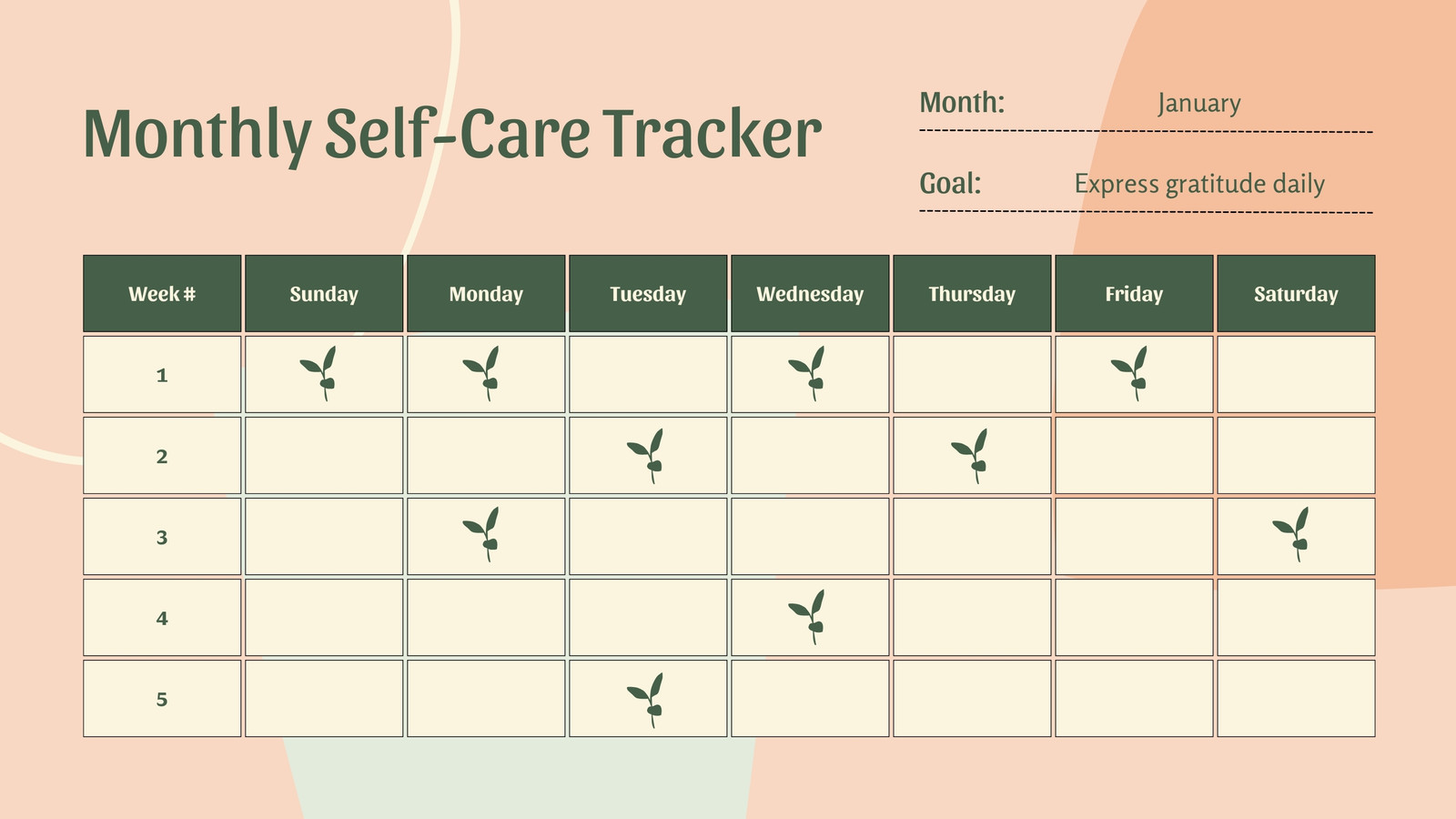 Monthly Self-Care Tracker

Month: January

Goal: Express gratitude daily

| Week # | Sunday | Monday | Tuesday | Wednesday | Thursday | Friday | Saturday |
|---|---|---|---|---|---|---|---|
| 1 | | | | | | | |
| 2 | | | | | | | |
| 3 | | | | | | | |
| 4 | | | | | | | |
| 5 | | | | | | | |